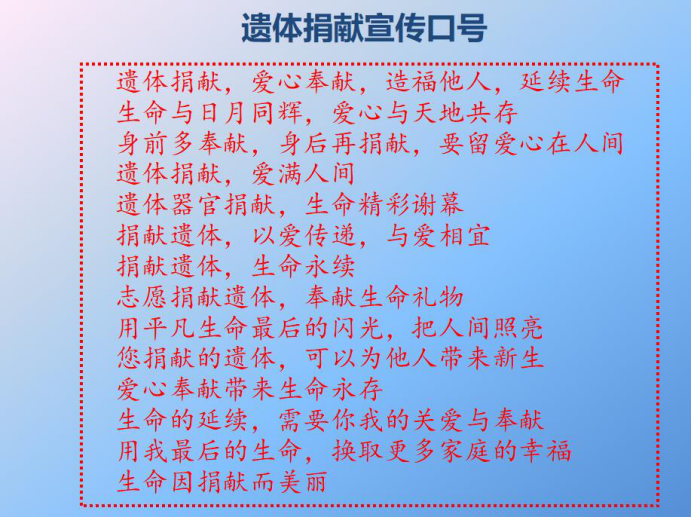 遗体捐献宣传口号

遗体捐献，爱心奉献，造福他人，延续生命
生命与日月同辉，爱心与天地共存
身前多奉献，身后再捐献，要留爱心在人间
遗体捐献，爱满人间
遗体器官捐献，生命精彩谢幕
捐献遗体，以爱传递，与爱相宜
捐献遗体，生命永续
志愿捐献遗体，奉献生命礼物
用平凡生命最后的闪光，把人间照亮
您捐献的遗体，可以为他人带来新生
爱心奉献带来生命永存
生命的延续，需要你我的关爱与奉献
用我最后的生命，换取更多家庭的幸福
生命因捐献而美丽